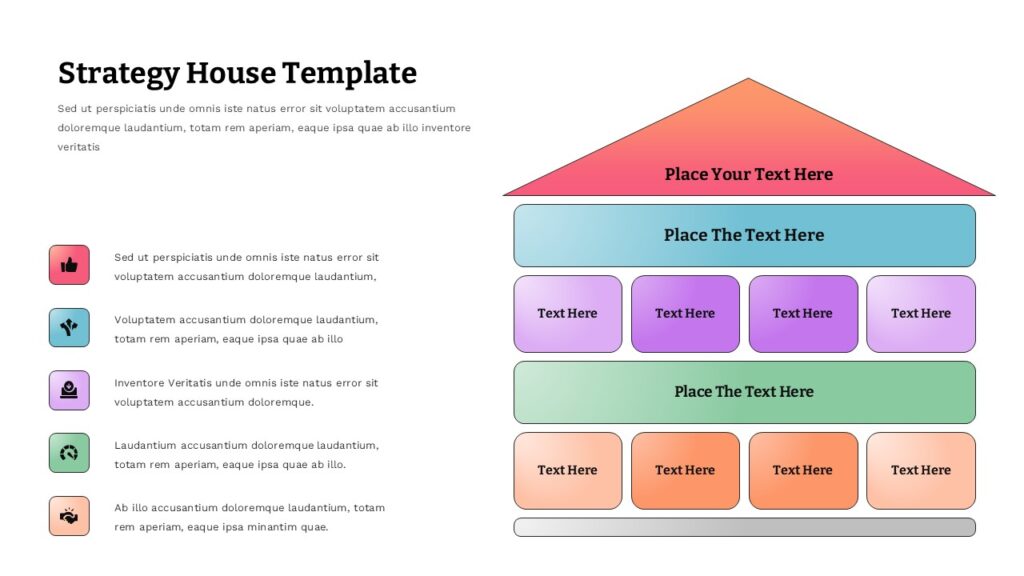 Strategy House Template

Sed ut perspiciatis unde omnis iste natus error sit voluptatem accusantium doloremque laudantium, totam rem aperiam, eaque ipsa quae ab illo inventore veritatis

Sed ut perspiciatis unde omnis iste natus error sit voluptatem accusantium doloremque laudantium,

Voluptatem accusantium doloremque laudantium, totam rem aperiam, eaque ipsa quae ab illo

Inventore Veritatis unde omnis iste natus error sit voluptatem accusantium doloremque.

Laudantium accusantium doloremque laudantium, totam rem aperiam, eaque ipsa quae ab illo.

Ab illo accusantium doloremque laudantium, totam rem aperiam, eaque ipsa minantim quae.

Place Your Text Here

Place The Text Here

Text Here

Text Here

Text Here

Text Here

Place The Text Here

Text Here

Text Here

Text Here

Text Here